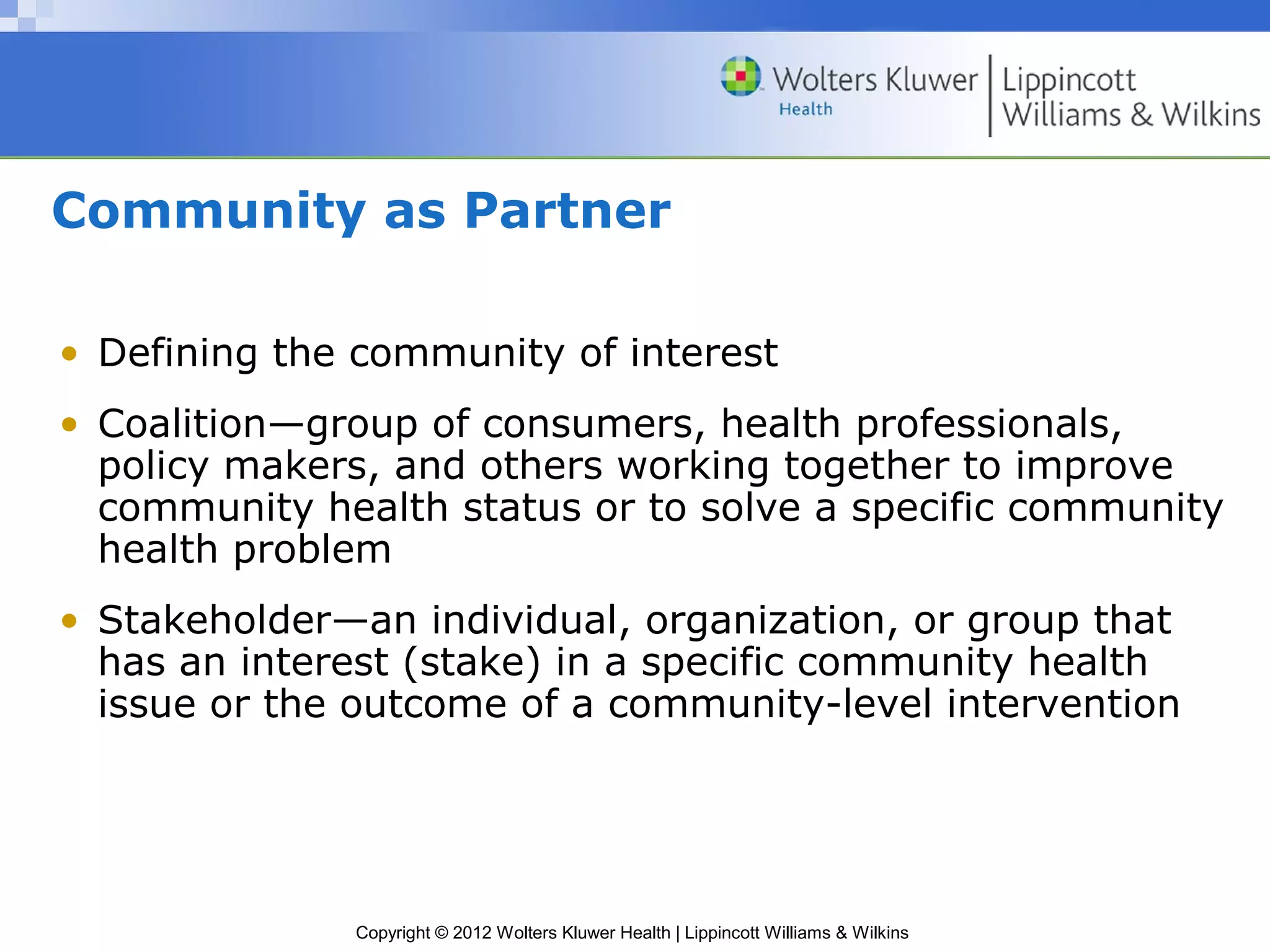 Wolters Kluwer Health | Lippincott Williams & Wilkins

Community as Partner

• Defining the community of interest

• Coalition—group of consumers, health professionals, policy makers, and others working together to improve community health status or to solve a specific community health problem

• Stakeholder—an individual, organization, or group that has an interest (stake) in a specific community health issue or the outcome of a community-level intervention

Copyright © 2012 Wolters Kluwer Health | Lippincott Williams & Wilkins